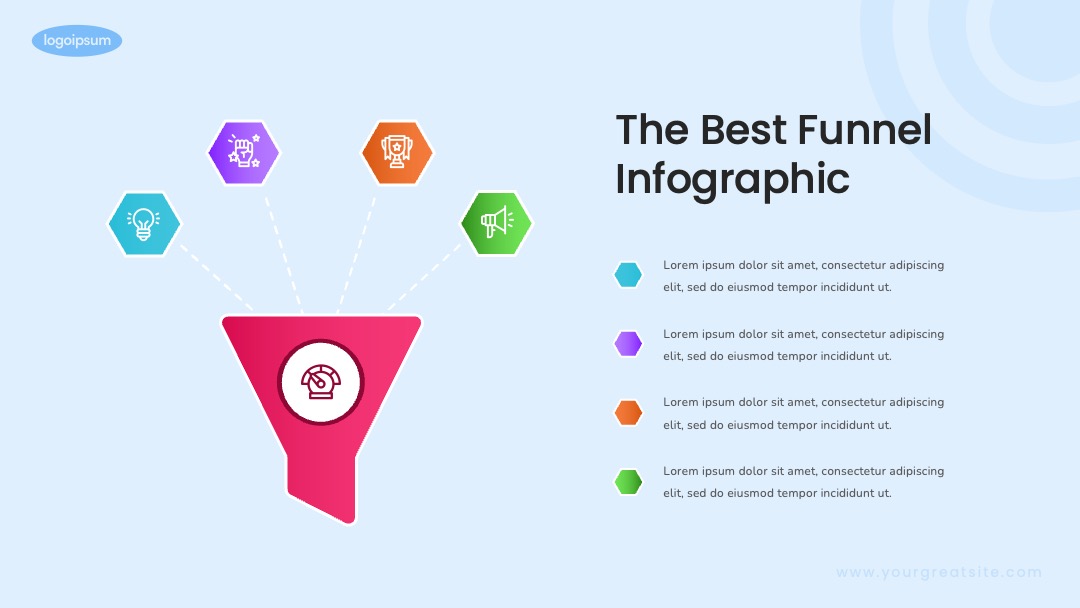 logoipsum

The Best Funnel Infographic

Lorem ipsum dolor sit amet, consectetur adipiscing elit, sed do eiusmod tempor incididunt ut.

Lorem ipsum dolor sit amet, consectetur adipiscing elit, sed do eiusmod tempor incididunt ut.

Lorem ipsum dolor sit amet, consectetur adipiscing elit, sed do eiusmod tempor incididunt ut.

Lorem ipsum dolor sit amet, consectetur adipiscing elit, sed do eiusmod tempor incididunt ut.

www.yourgreatsite.com